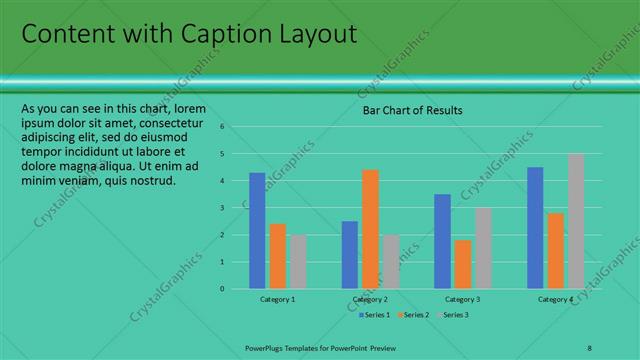 Content with Caption Layout

As you can see in this chart, lorem ipsum dolor sit amet, consectetur adipiscing elit, sed do eiusmod tempor incididunt ut labore et dolore magna aliqua. Ut enim ad minim veniam, quis nostrud.

Bar Chart of Results

6
5
4
3
2
1
0

Category 1
Category 2
Category 3
Category 4

Series 1
Series 2
Series 3

CrystalGraphics

PowerPlugs Templates for PowerPoint Preview

8